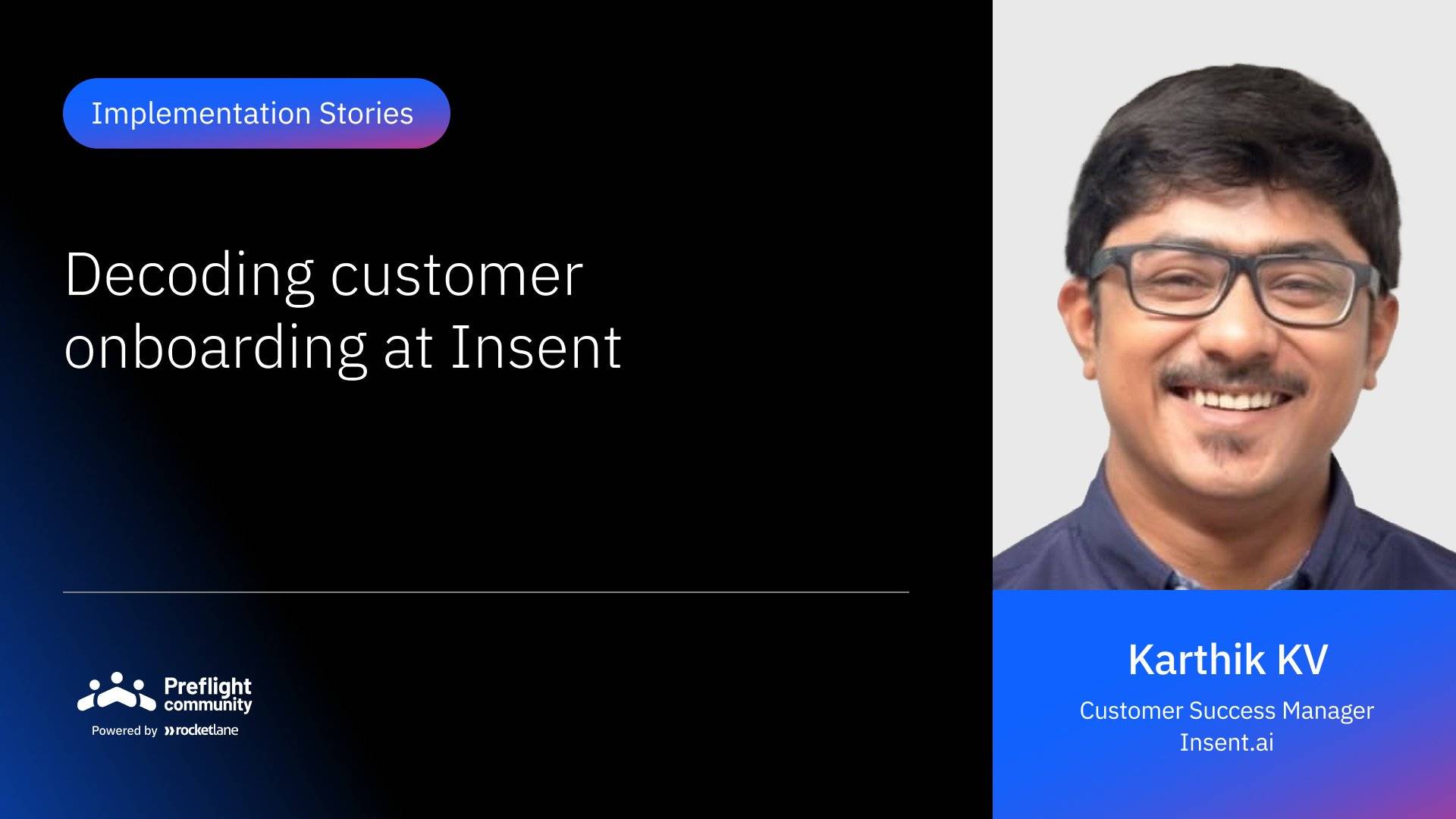 Implementation Stories

Decoding customer onboarding at Insent

Preflight community

Powered by rocketlane

Karthik KV

Customer Success Manager
Insent.ai